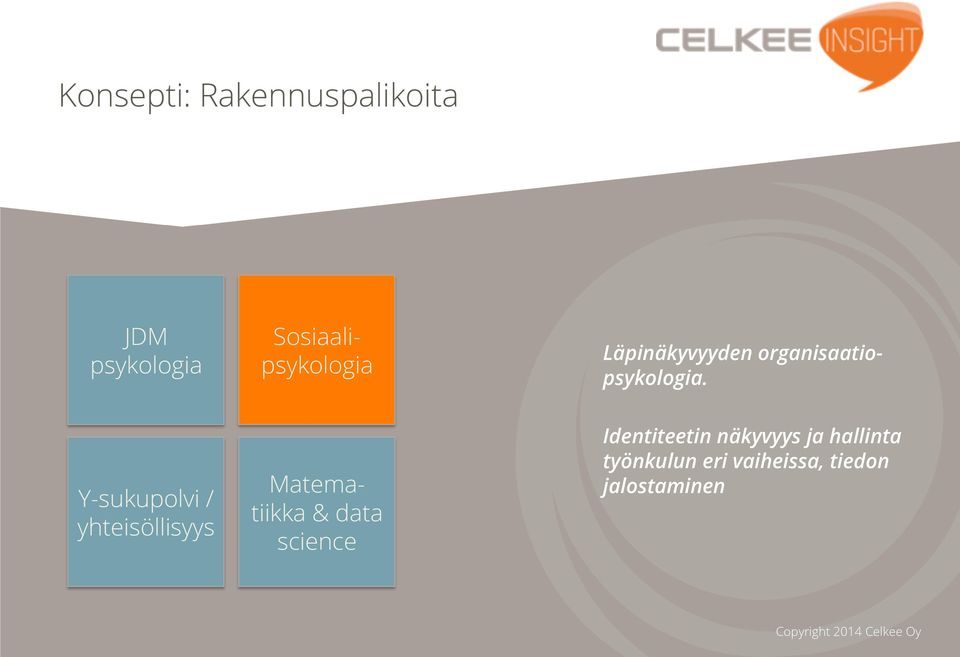 CELKEE INSIGHT

Konsepti: Rakennuspalikoita

JDM psykologia

Sosiaalipsykologia

Y-sukupolvi / yhteisöllisyys

Matematiikka & data science

Läpinäkyvyyden organisaatiopsykologia.

Identiteetin näkyvyys ja hallinta työnkulun eri vaiheissa, tiedon jalostaminen

Copyright 2014 Celkee Oy